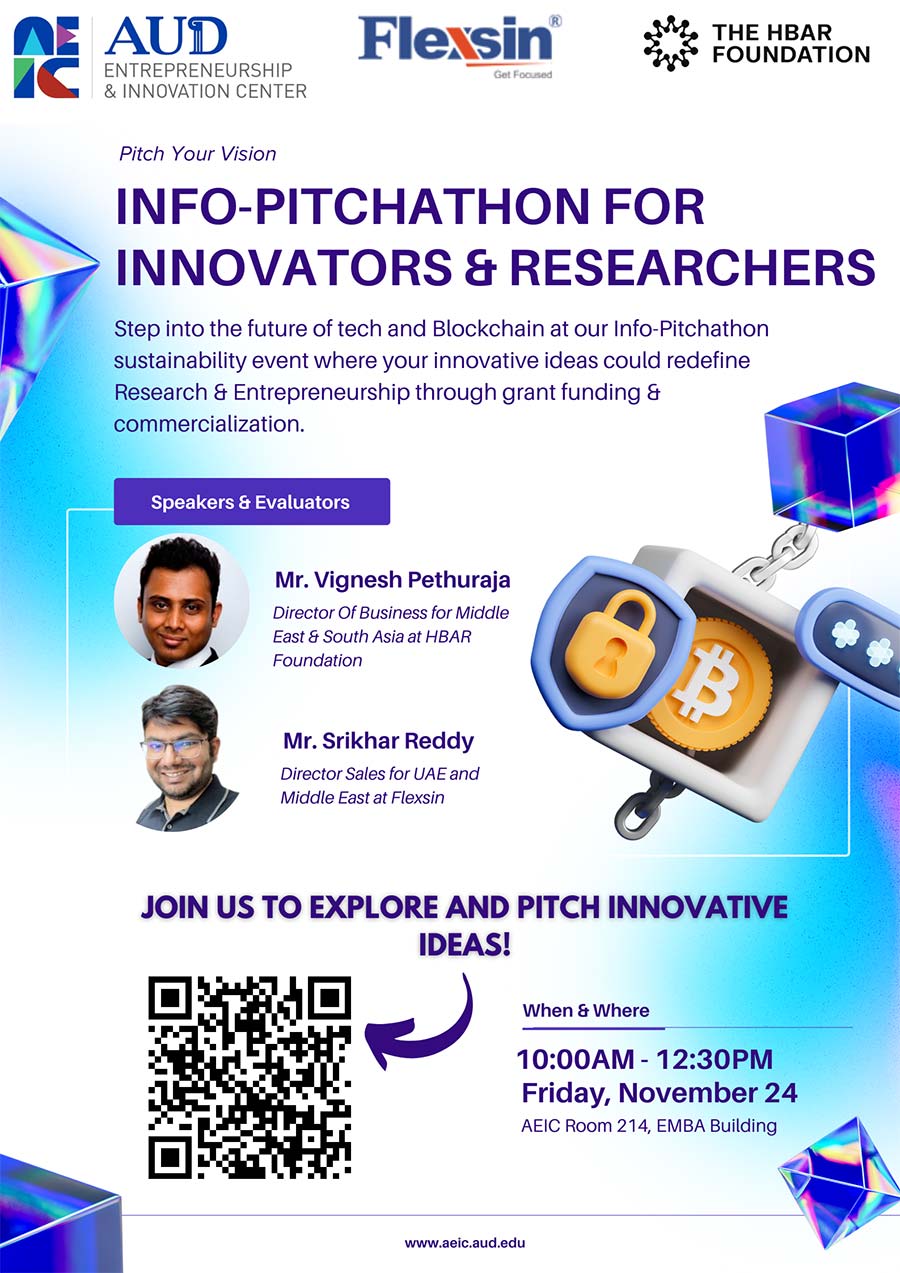 AEIC AUD ENTREPRENEURSHIP & INNOVATION CENTER

Flexsin® Get Focused

THE HBAR FOUNDATION

Pitch Your Vision

INFO-PITCHATHON FOR INNOVATORS & RESEARCHERS

Step into the future of tech and Blockchain at our Info-Pitchathon sustainability event where your innovative ideas could redefine Research & Entrepreneurship through grant funding & commercialization.

Speakers & Evaluators

Mr. Vignesh Pethuraja
Director Of Business for Middle East & South Asia at HBAR Foundation

Mr. Srikhar Reddy
Director Sales for UAE and Middle East at Flexsin

JOIN US TO EXPLORE AND PITCH INNOVATIVE IDEAS!

When & Where

10:00AM - 12:30PM
Friday, November 24
AEIC Room 214, EMBA Building

www.aeic.aud.edu